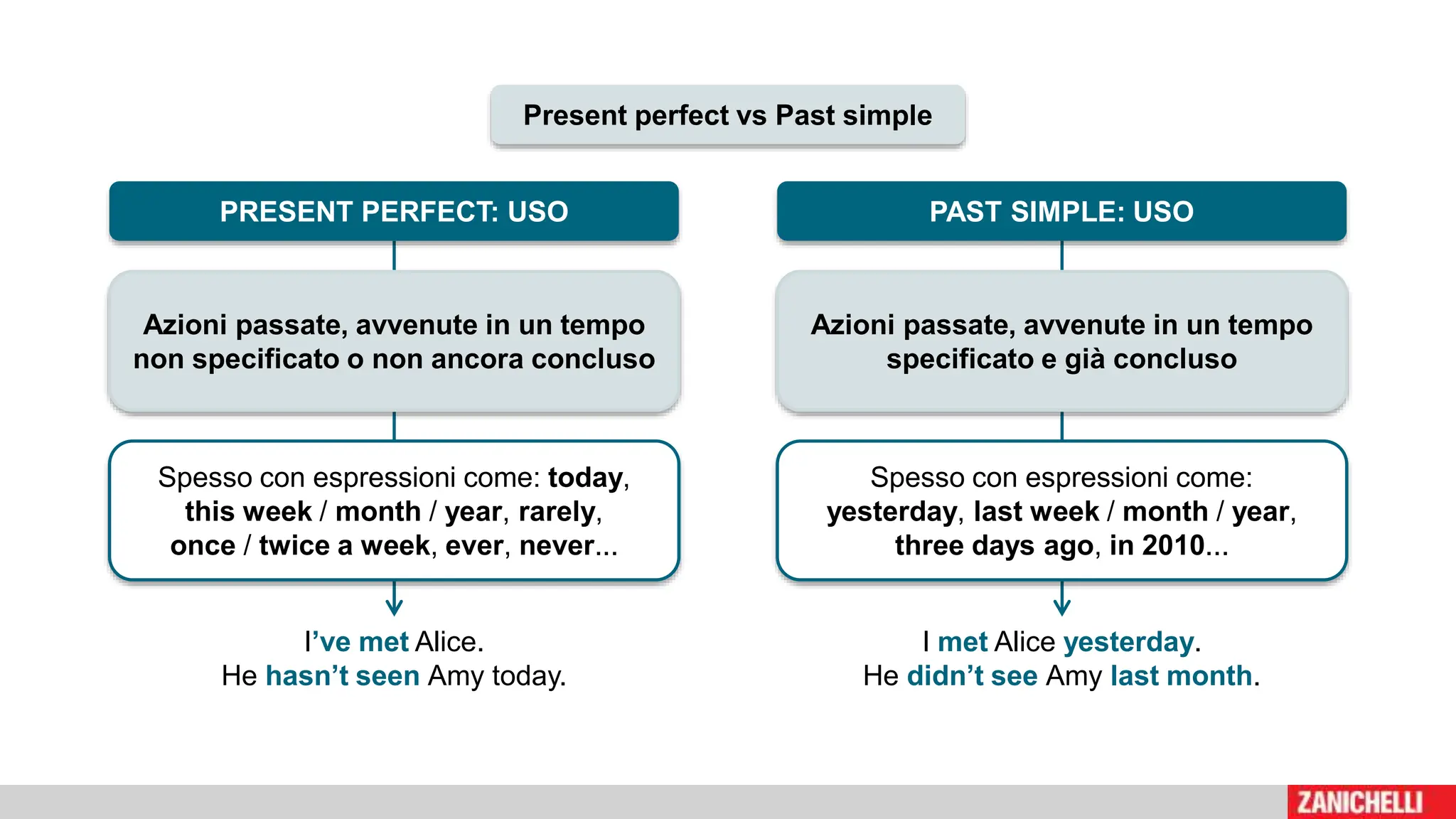 Present perfect vs Past simple

PRESENT PERFECT: USO

Azioni passate, avvenute in un tempo non specificato o non ancora concluso

Spesso con espressioni come: today, this week / month / year, rarely, once / twice a week, ever, never...

I've met Alice.
He hasn't seen Amy today.

PAST SIMPLE: USO

Azioni passate, avvenute in un tempo specificato e già concluso

Spesso con espressioni come: yesterday, last week / month / year, three days ago, in 2010...

I met Alice yesterday.
He didn't see Amy last month.

ZANICHELLI